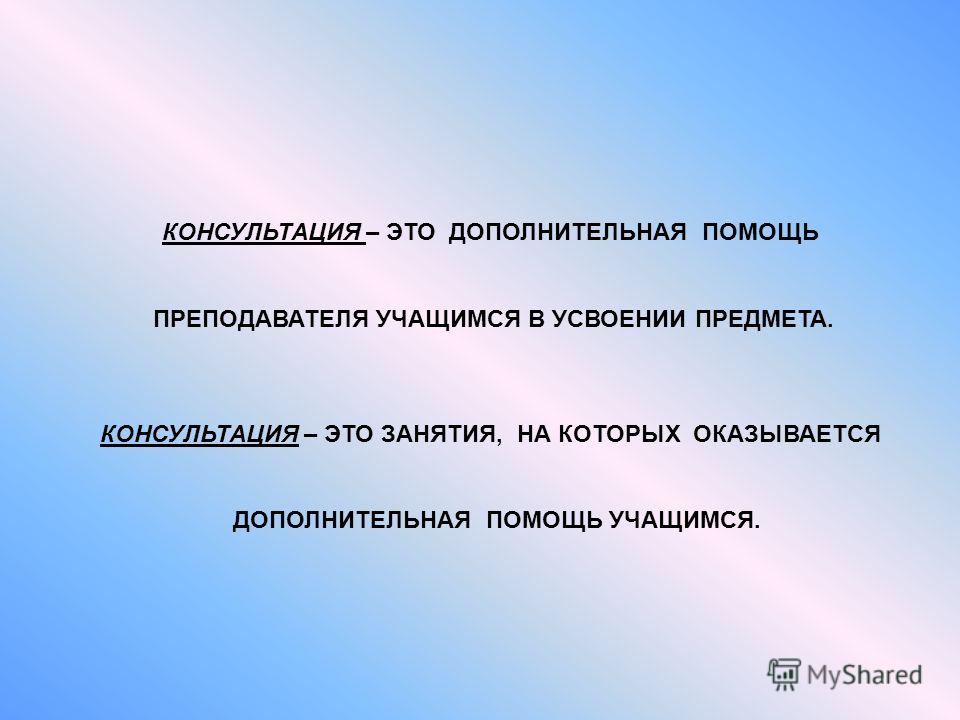 КОНСУЛЬТАЦИЯ – ЭТО ДОПОЛНИТЕЛЬНАЯ ПОМОЩЬ ПРЕПОДАВАТЕЛЯ УЧАЩИМСЯ В УСВОЕНИИ ПРЕДМЕТА.

КОНСУЛЬТАЦИЯ – ЭТО ЗАНЯТИЯ, НА КОТОРЫХ ОКАЗЫВАЕТСЯ ДОПОЛНИТЕЛЬНАЯ ПОМОЩЬ УЧАЩИМСЯ.

MyShared